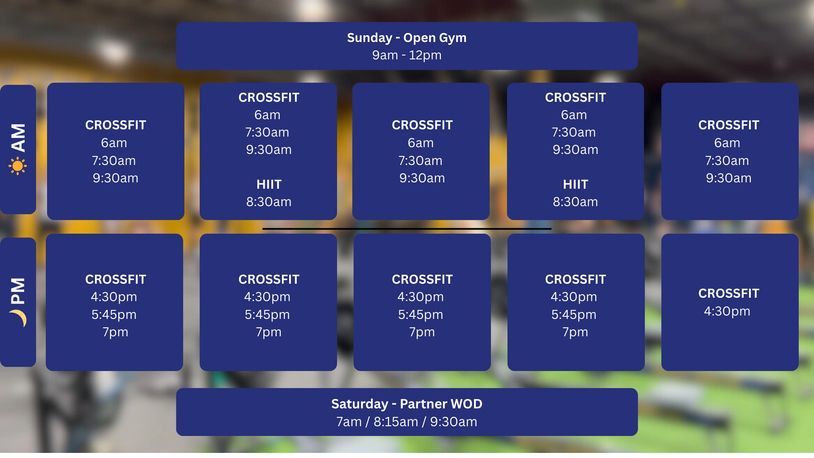 Sunday - Open Gym
9am - 12pm

AM

CROSSFIT
6am
7:30am
9:30am

CROSSFIT
6am
7:30am
9:30am

HIIT
8:30am

CROSSFIT
6am
7:30am
9:30am

CROSSFIT
6am
7:30am
9:30am

HIIT
8:30am

CROSSFIT
6am
7:30am
9:30am

PM

CROSSFIT
4:30pm
5:45pm
7pm

CROSSFIT
4:30pm
5:45pm
7pm

CROSSFIT
4:30pm
5:45pm
7pm

CROSSFIT
4:30pm
5:45pm
7pm

CROSSFIT
4:30pm

Saturday - Partner WOD
7am / 8:15am / 9:30am